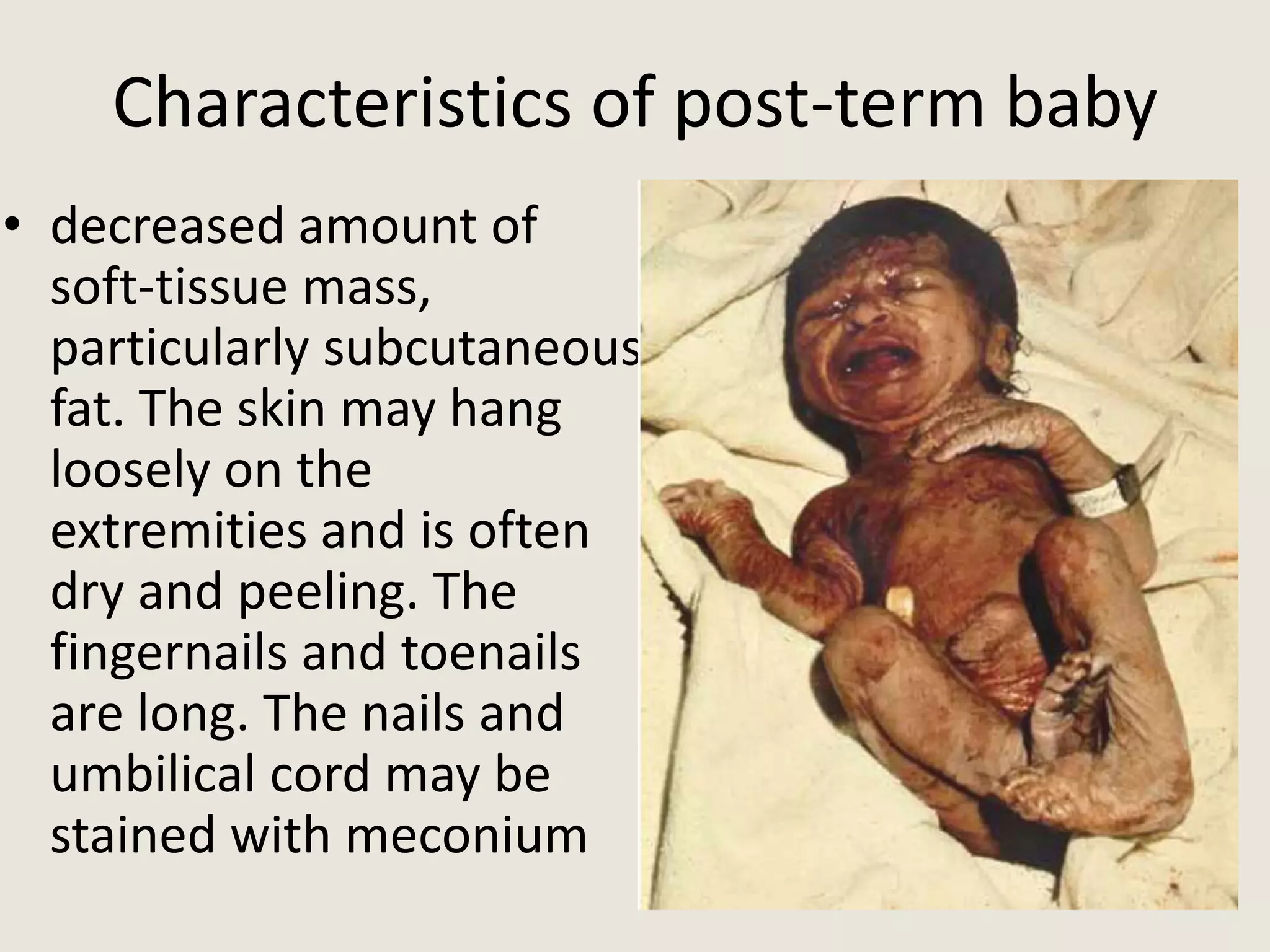 Characteristics of post-term baby

• decreased amount of soft-tissue mass, particularly subcutaneous fat. The skin may hang loosely on the extremities and is often dry and peeling. The fingernails and toenails are long. The nails and umbilical cord may be stained with meconium